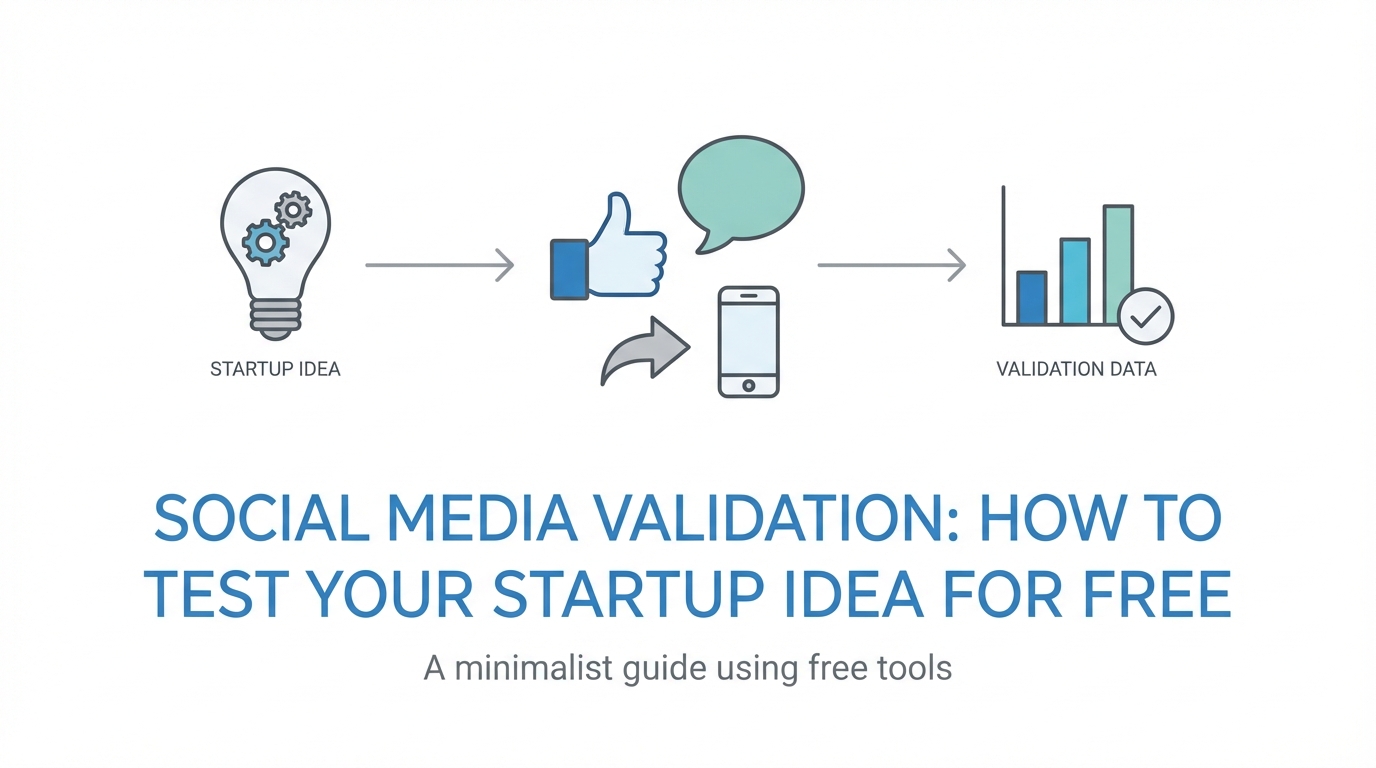 STARTUP IDEA

VALIDATION DATA

SOCIAL MEDIA VALIDATION: HOW TO TEST YOUR STARTUP IDEA FOR FREE

A minimalist guide using free tools